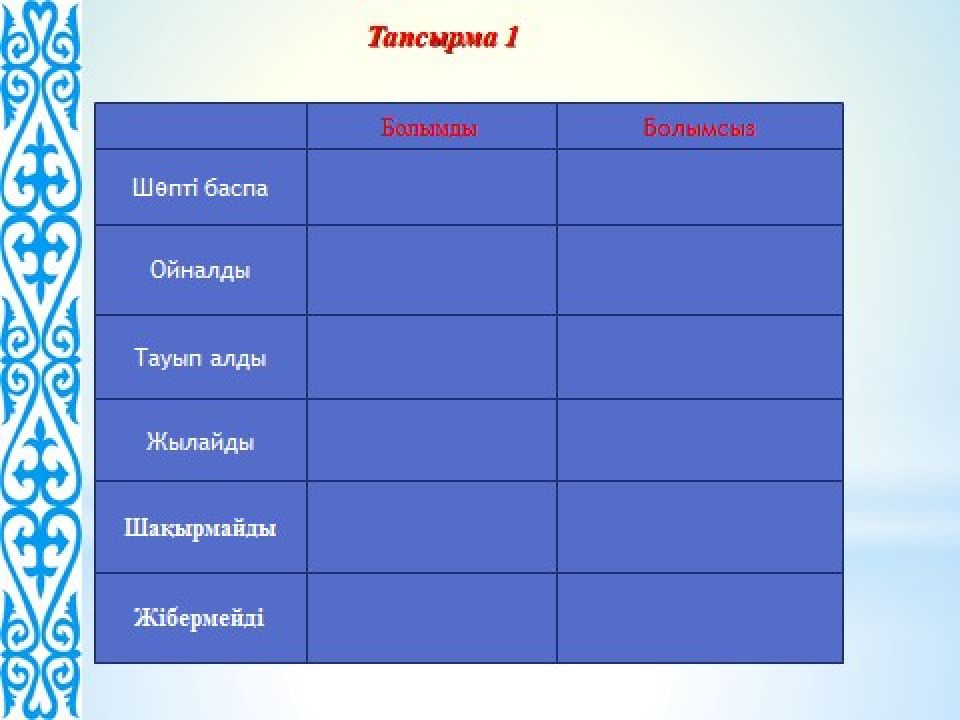 Тапсырма 1

| | Болымды | Болымсыз |
|---|---|---|
| Шөпті баспа | | |
| Ойналды | | |
| Тауып алды | | |
| Жылайды | | |
| Шақырмайды | | |
| Жібермейді | | |